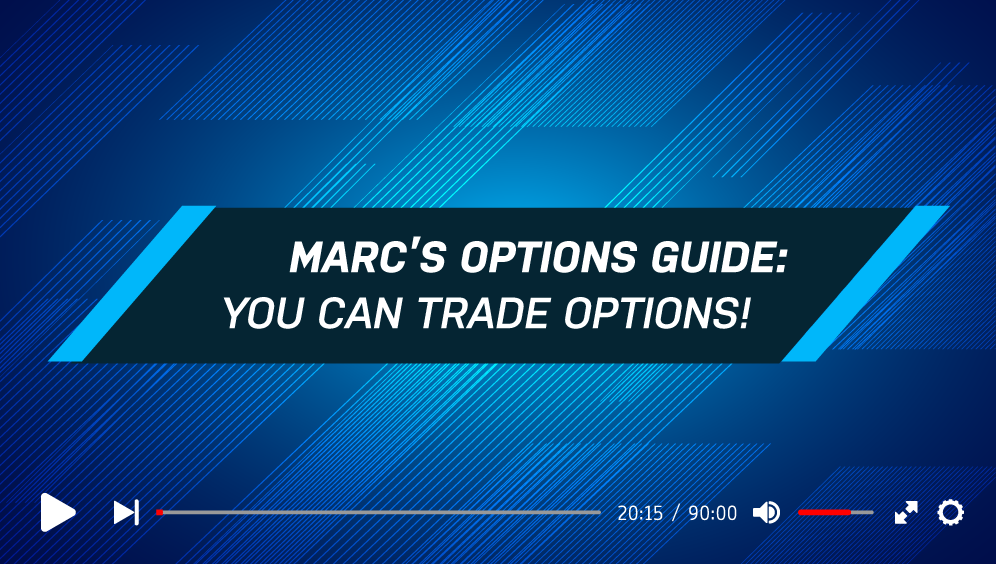 MARC'S OPTIONS GUIDE:
YOU CAN TRADE OPTIONS!

20:15 / 90:00